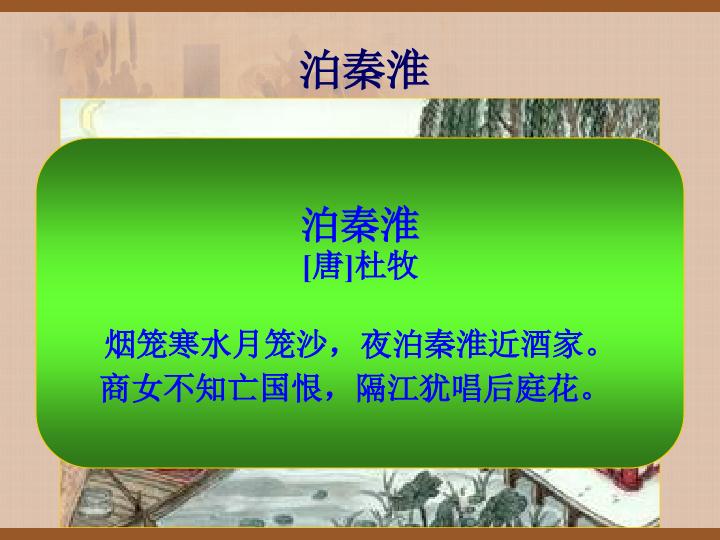 泊秦淮

泊秦淮
[唐]杜牧

烟笼寒水月笼沙，夜泊秦淮近酒家。
商女不知亡国恨，隔江犹唱后庭花。